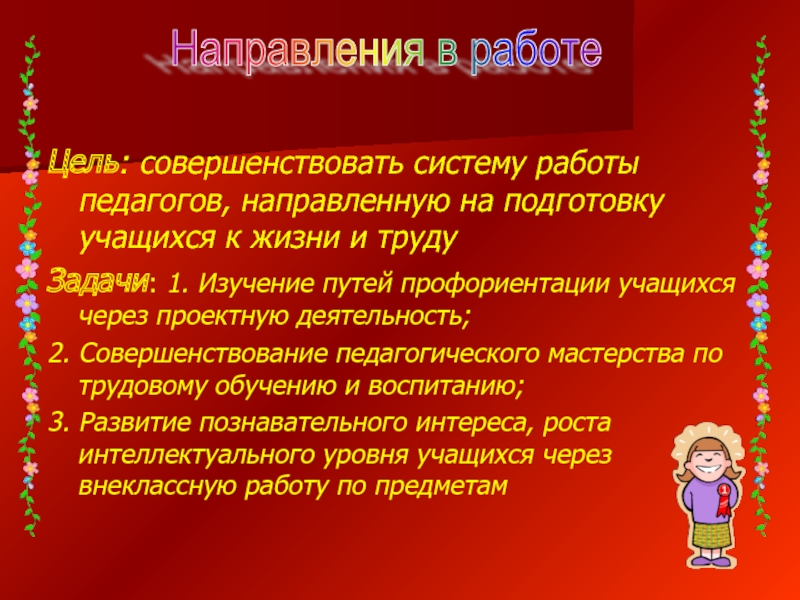 Направления в работе

Цель: совершенствовать систему работы педагогов, направленную на подготовку учащихся к жизни и труду

Задачи: 1. Изучение путей профориентации учащихся через проектную деятельность;

2. Совершенствование педагогического мастерства по трудовому обучению и воспитанию;

3. Развитие познавательного интереса, роста интеллектуального уровня учащихся через внеклассную работу по предметам

1